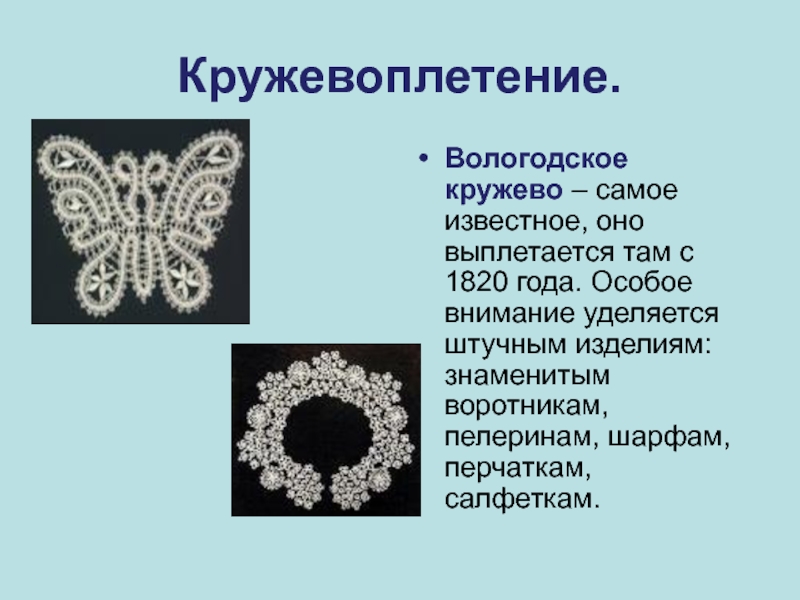 Кружевоплетение.

• Вологодское кружево – самое известное, оно выплетается там с 1820 года. Особое внимание уделяется штучным изделиям: знаменитым воротникам, пелеринам, шарфам, перчаткам, салфеткам.